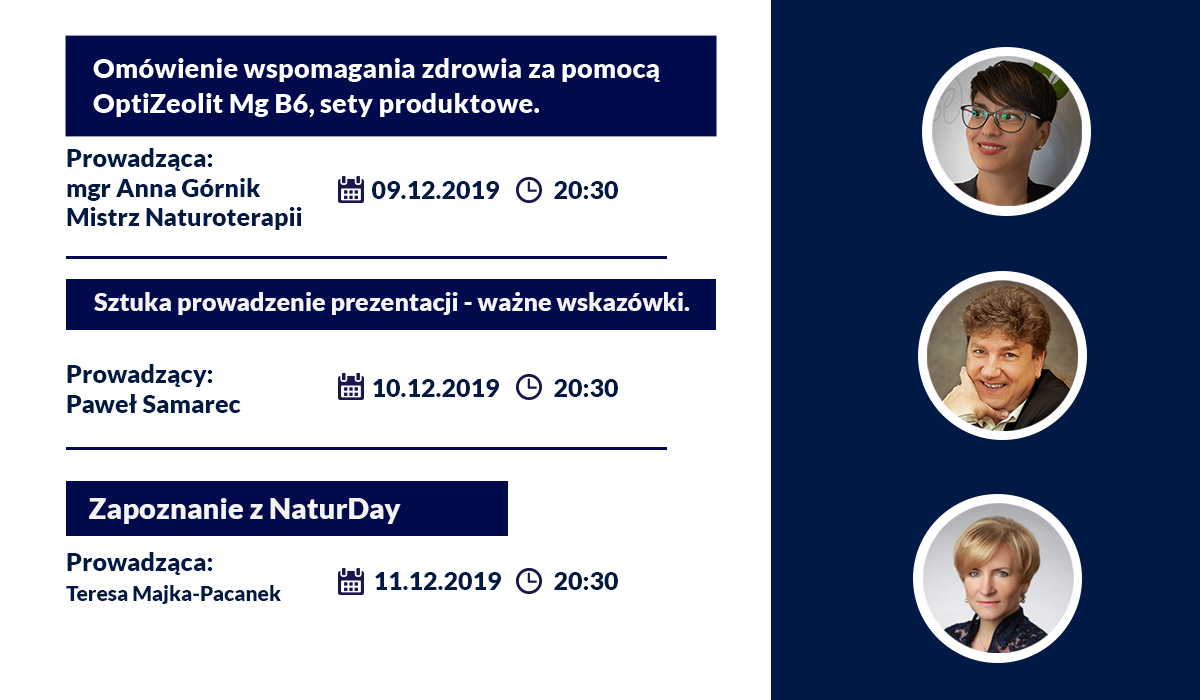 Omówienie wspomagania zdrowia za pomocą OptiZeolit Mg B6, sety produktowe.

Prowadząca:
mgr Anna Górnik
Mistrz Naturoterapii

09.12.2019 20:30

Sztuka prowadzenie prezentacji - ważne wskazówki.

Prowadzący:
Paweł Samarec

10.12.2019 20:30

Zapoznanie z NaturDay

Prowadząca:
Teresa Majka-Pacanek

11.12.2019 20:30